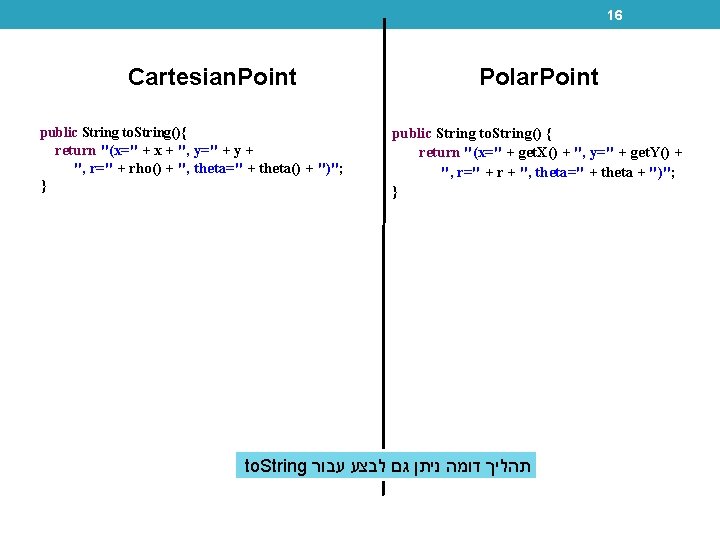 16

CartesianPoint

public String toString(){
return "(x=" + x + ", y=" + y +
", r=" + rho() + ", theta=" + theta() + ")";
}

PolarPoint

public String toString() {
return "(x=" + getX() + ", y=" + getY() +
", r=" + r + ", theta=" + theta + ")";
}

תהליך דומה ניתן גם לבצע עבור toString